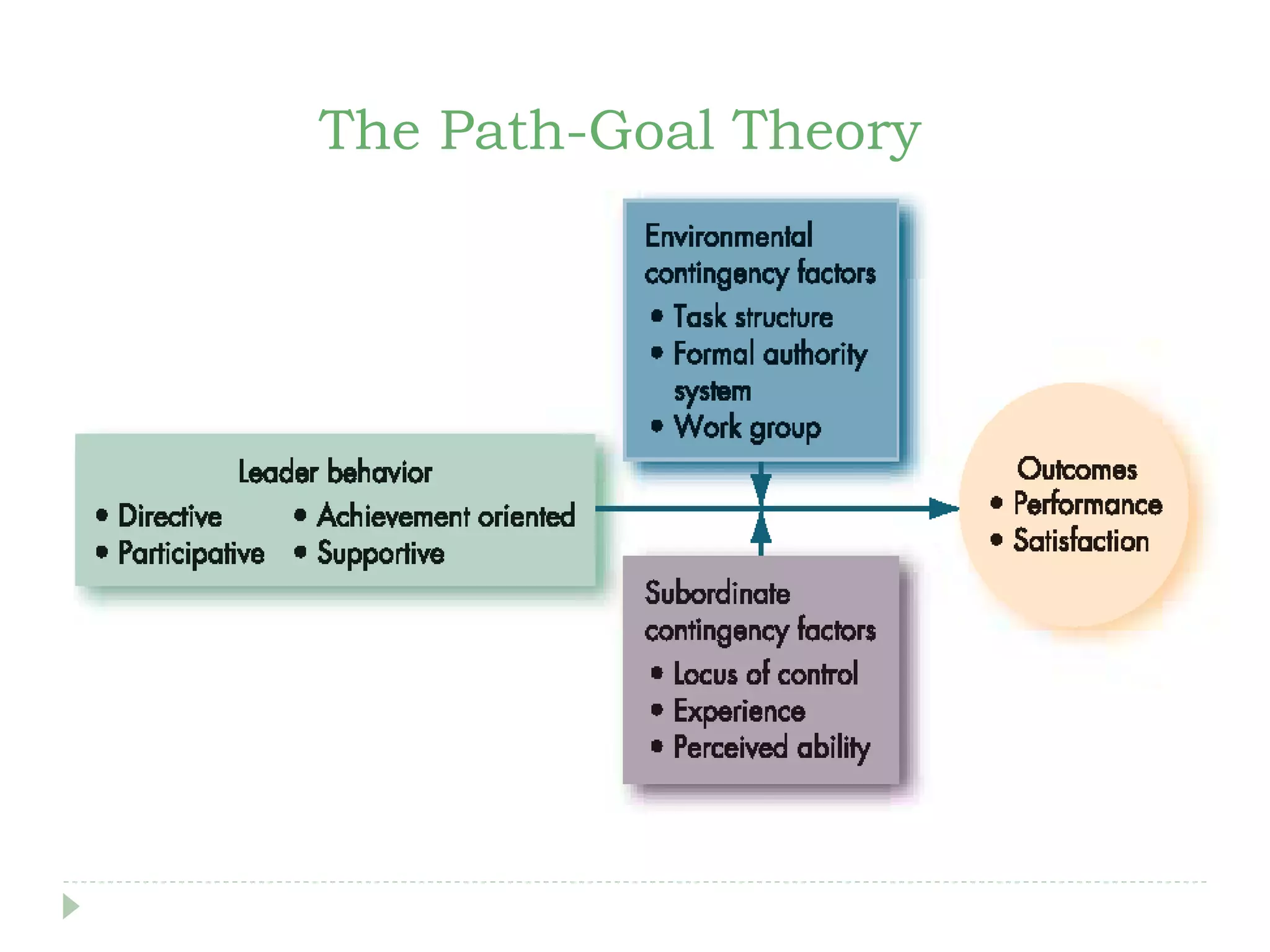 The Path-Goal Theory

Environmental contingency factors
• Task structure
• Formal authority system
• Work group

Leader behavior
• Directive
• Participative
• Achievement oriented
• Supportive

Outcomes
• Performance
• Satisfaction

Subordinate contingency factors
• Locus of control
• Experience
• Perceived ability